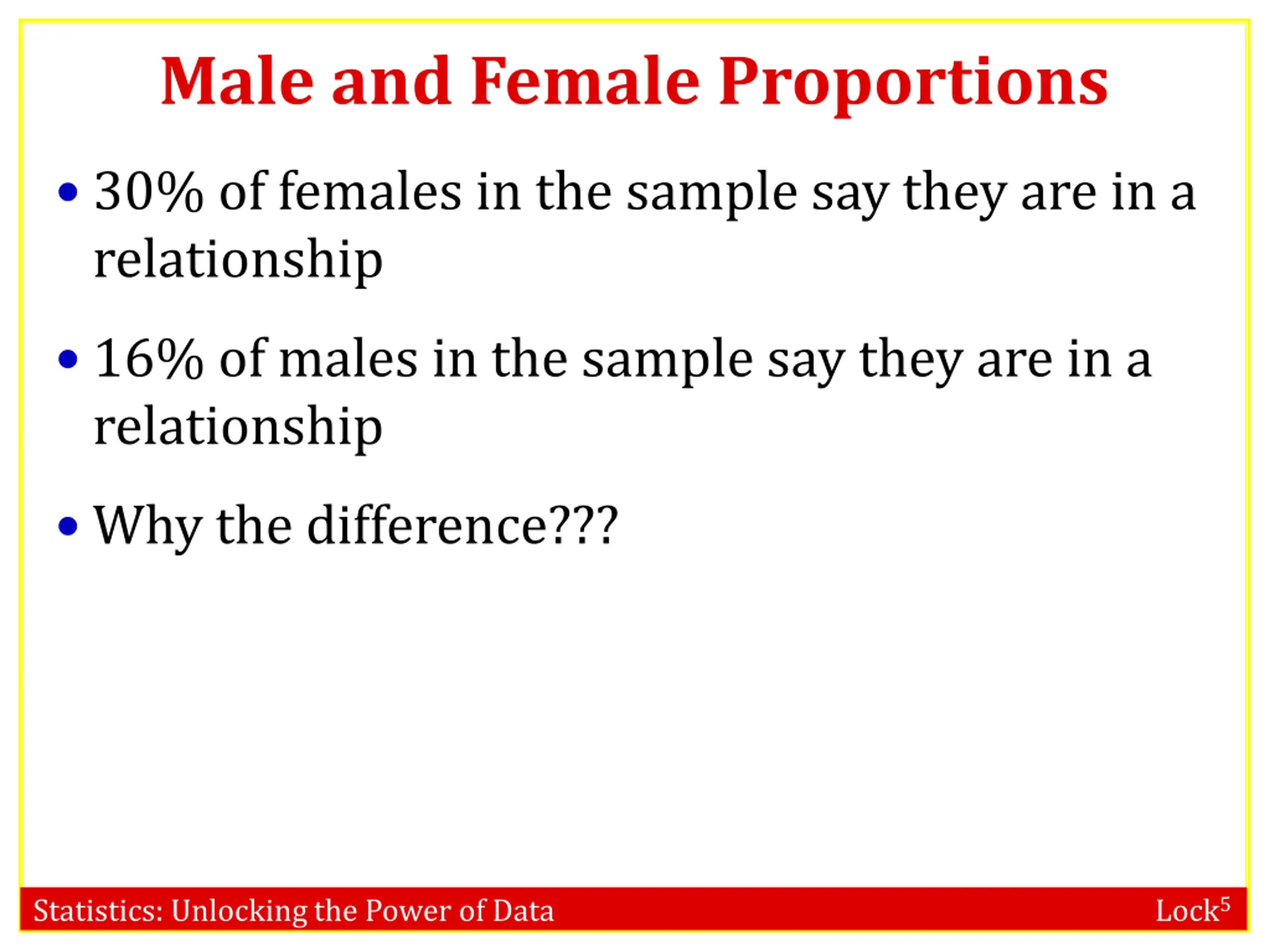 Male and Female Proportions

• 30% of females in the sample say they are in a relationship

• 16% of males in the sample say they are in a relationship

• Why the difference???

Statistics: Unlocking the Power of Data

Lock$^5$